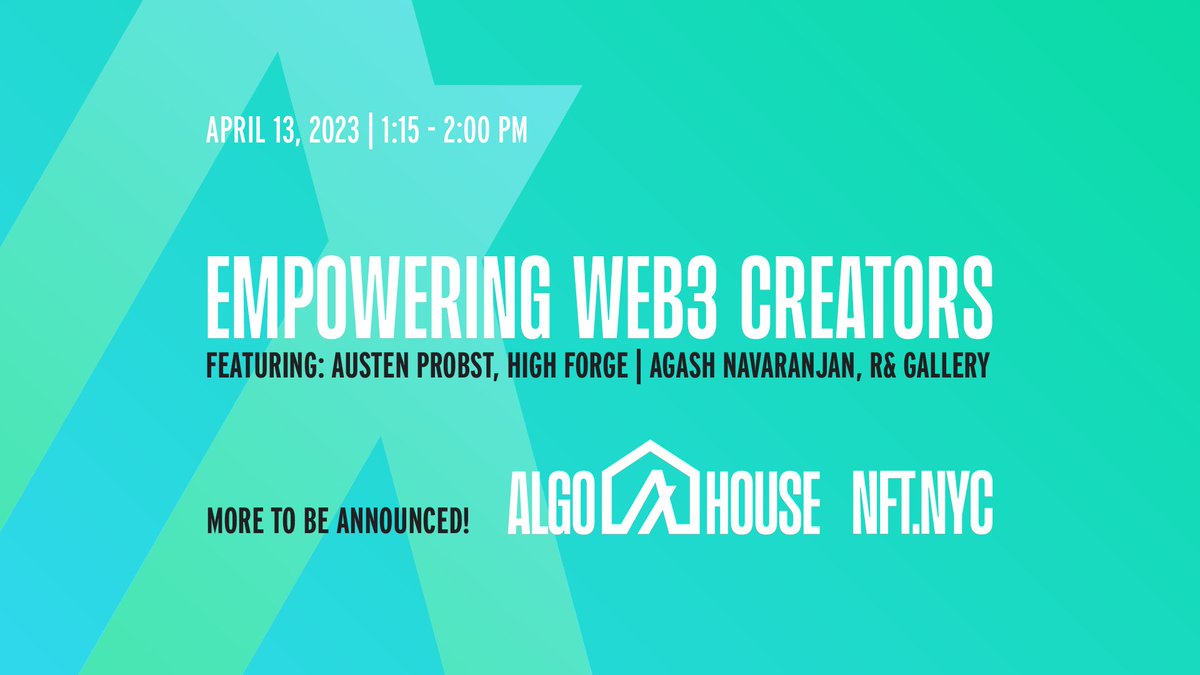 APRIL 13, 2023 | 1:15 - 2:00 PM

EMPOWERING WEB3 CREATORS

FEATURING: AUSTEN PROBST, HIGH FORGE | AGASH NAVARANJAN, R& GALLERY

MORE TO BE ANNOUNCED!

ALGO HOUSE NFT.NYC